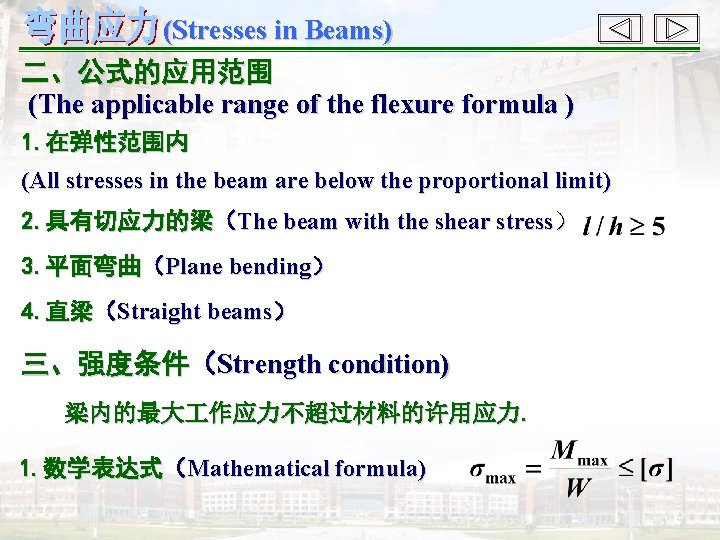 弯曲应力(Stresses in Beams)

二、公式的应用范围
(The applicable range of the flexure formula )

1. 在弹性范围内
(All stresses in the beam are below the proportional limit)

2. 具有切应力的梁（The beam with the shear stress） $l/h \geq 5$

3. 平面弯曲（Plane bending）

4. 直梁（Straight beams）

三、强度条件（Strength condition)

梁内的最大工作应力不超过材料的许用应力.

1. 数学表达式（Mathematical formula) $\sigma_{\max} = \frac{M_{\max}}{W} \leq [\sigma]$